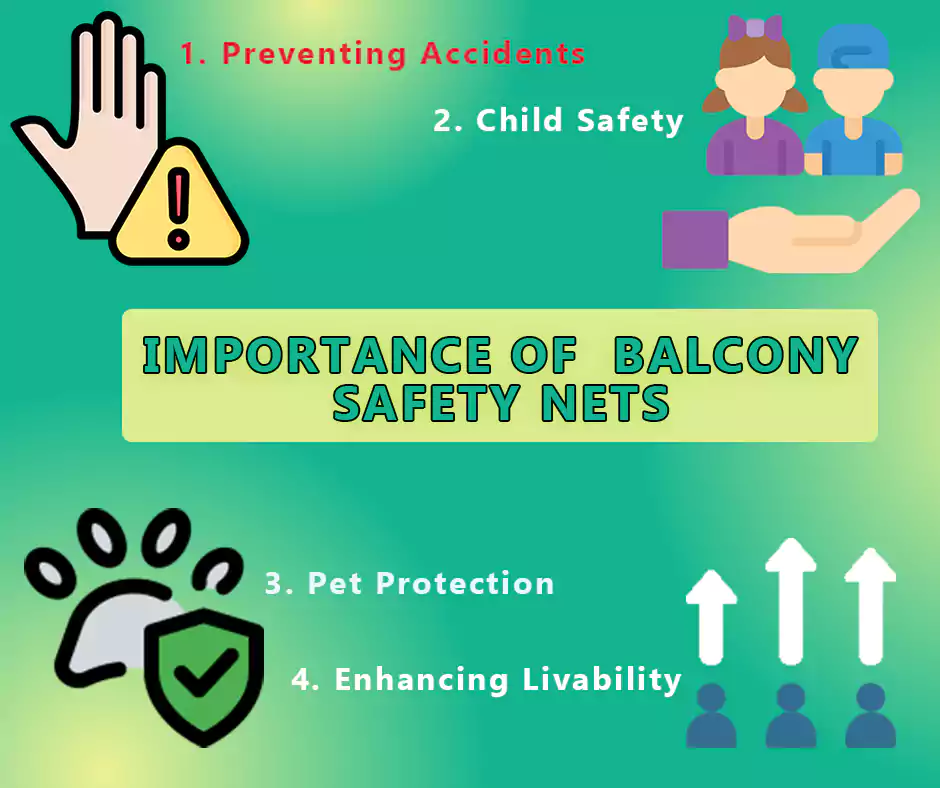 1. Preventing Accidents

2. Child Safety

IMPORTANCE OF BALCONY SAFETY NETS

3. Pet Protection

4. Enhancing Livability